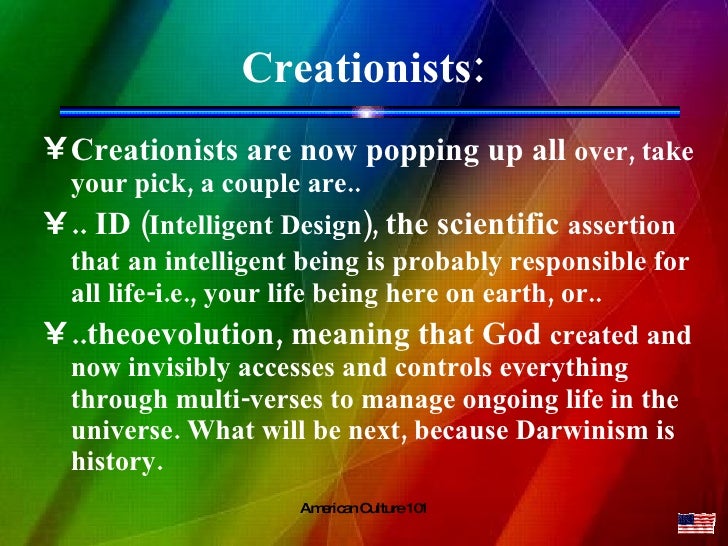 Creationists:

¥ Creationists are now popping up all over, take your pick, a couple are..

¥ .. ID (Intelligent Design), the scientific assertion that an intelligent being is probably responsible for all life-i.e., your life being here on earth, or..

¥ ..theoevolution, meaning that God created and now invisibly accesses and controls everything through multi-verses to manage ongoing life in the universe. What will be next, because Darwinism is history.

American Culture 101